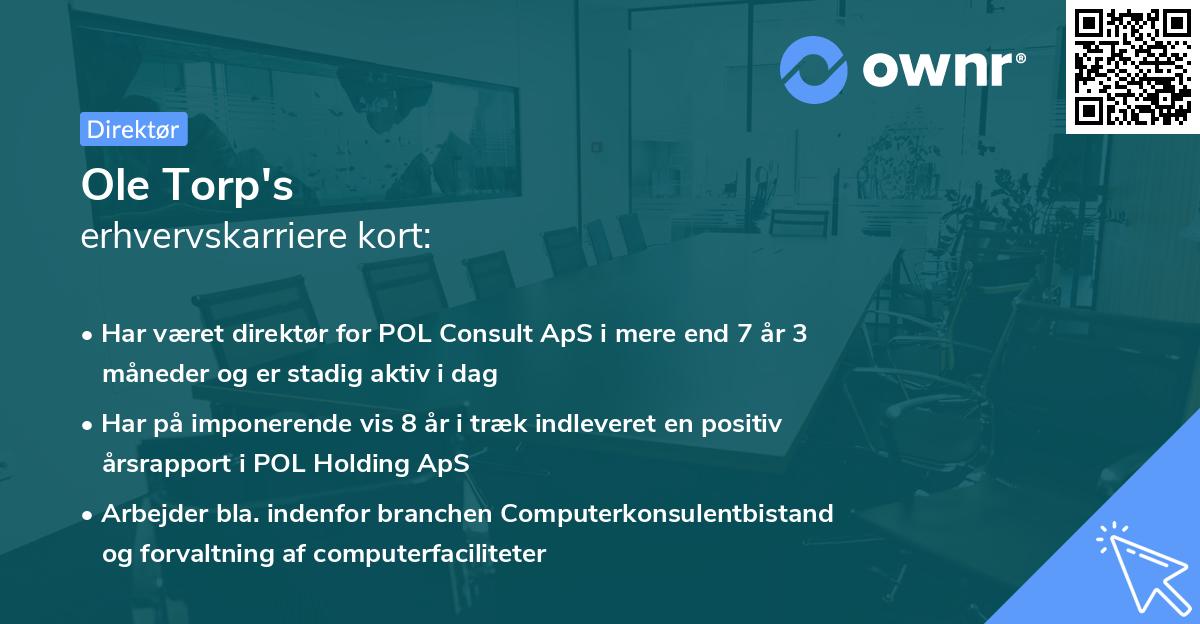 ownr®

Direktør

Ole Torp's
erhvervskarriere kort:

• Har været direktør for POL Consult ApS i mere end 7 år 3 måneder og er stadig aktiv i dag

• Har på imponerende vis 8 år i træk indleveret en positiv årsrapport i POL Holding ApS

• Arbejder bla. indenfor branchen Computerkonsulentbistand og forvaltning af computerfaciliteter